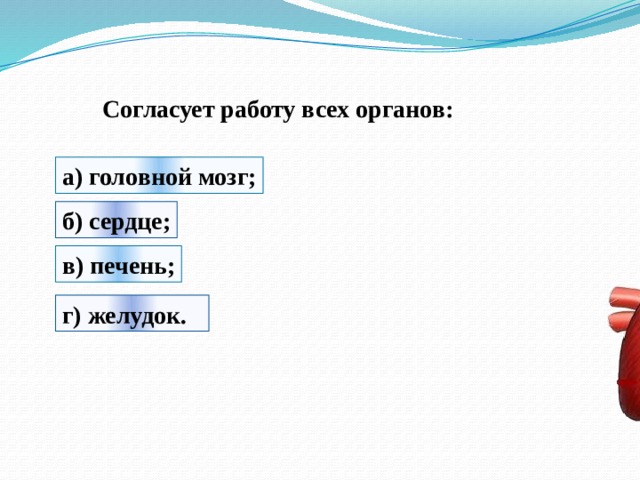 Согласует работу всех органов:

а) головной мозг;

б) сердце;

в) печень;

г) желудок.